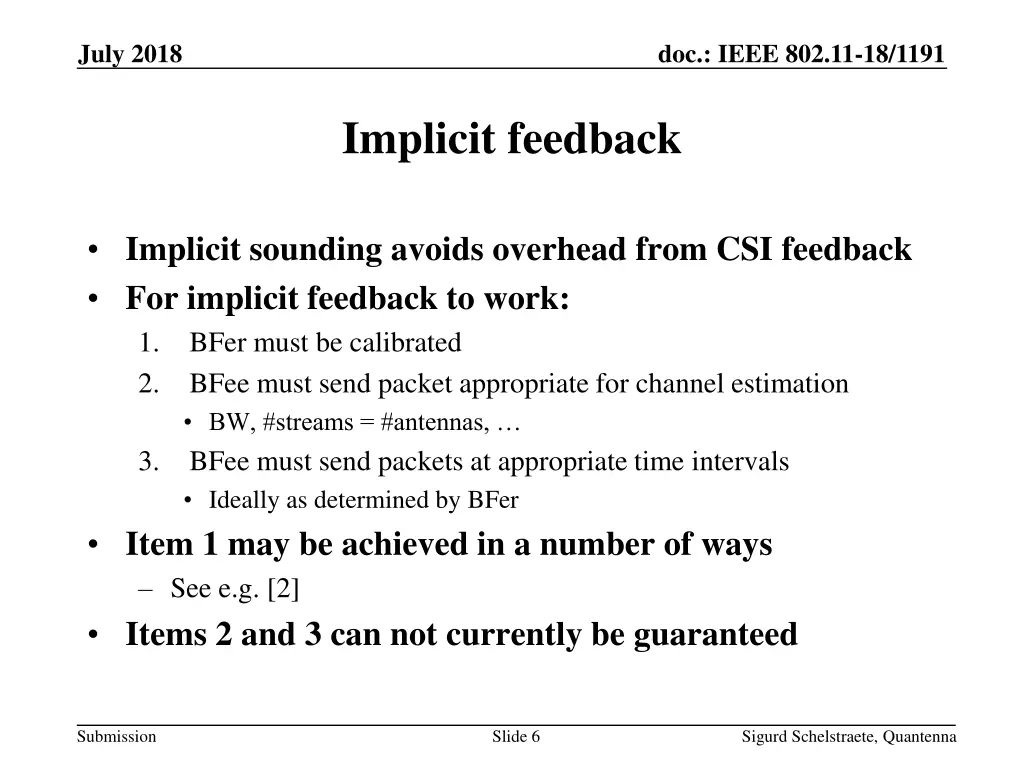 July 2018

doc.: IEEE 802.11-18/1191

Implicit feedback

• Implicit sounding avoids overhead from CSI feedback
• For implicit feedback to work:
1. BFer must be calibrated
2. BFee must send packet appropriate for channel estimation
• BW, #streams = #antennas, …
3. BFee must send packets at appropriate time intervals
• Ideally as determined by BFer
• Item 1 may be achieved in a number of ways
– See e.g. [2]
• Items 2 and 3 can not currently be guaranteed

Submission

Slide 6

Sigurd Schelstraete, Quantenna